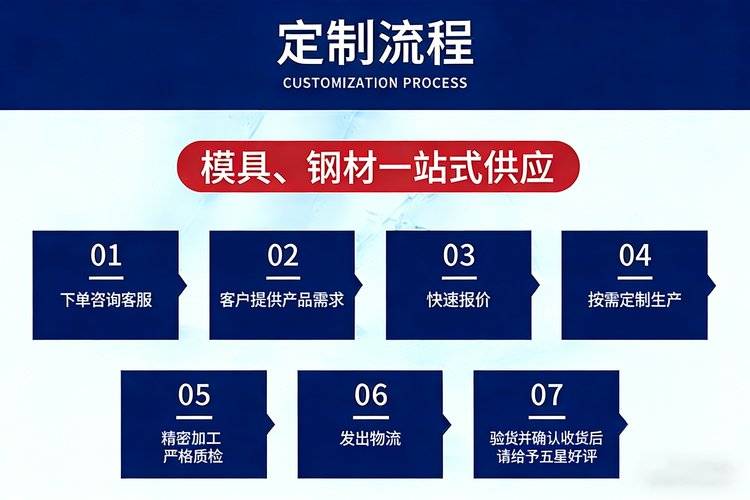 定制流程
CUSTOMIZATION PROCESS

模具、钢材一站式供应

01
下单咨询客服

02
客户提供产品需求

03
快速报价

04
按需定制生产

05
精密加工
严格质检

06
发出物流

07
验货并确认收货后
请给予五星好评